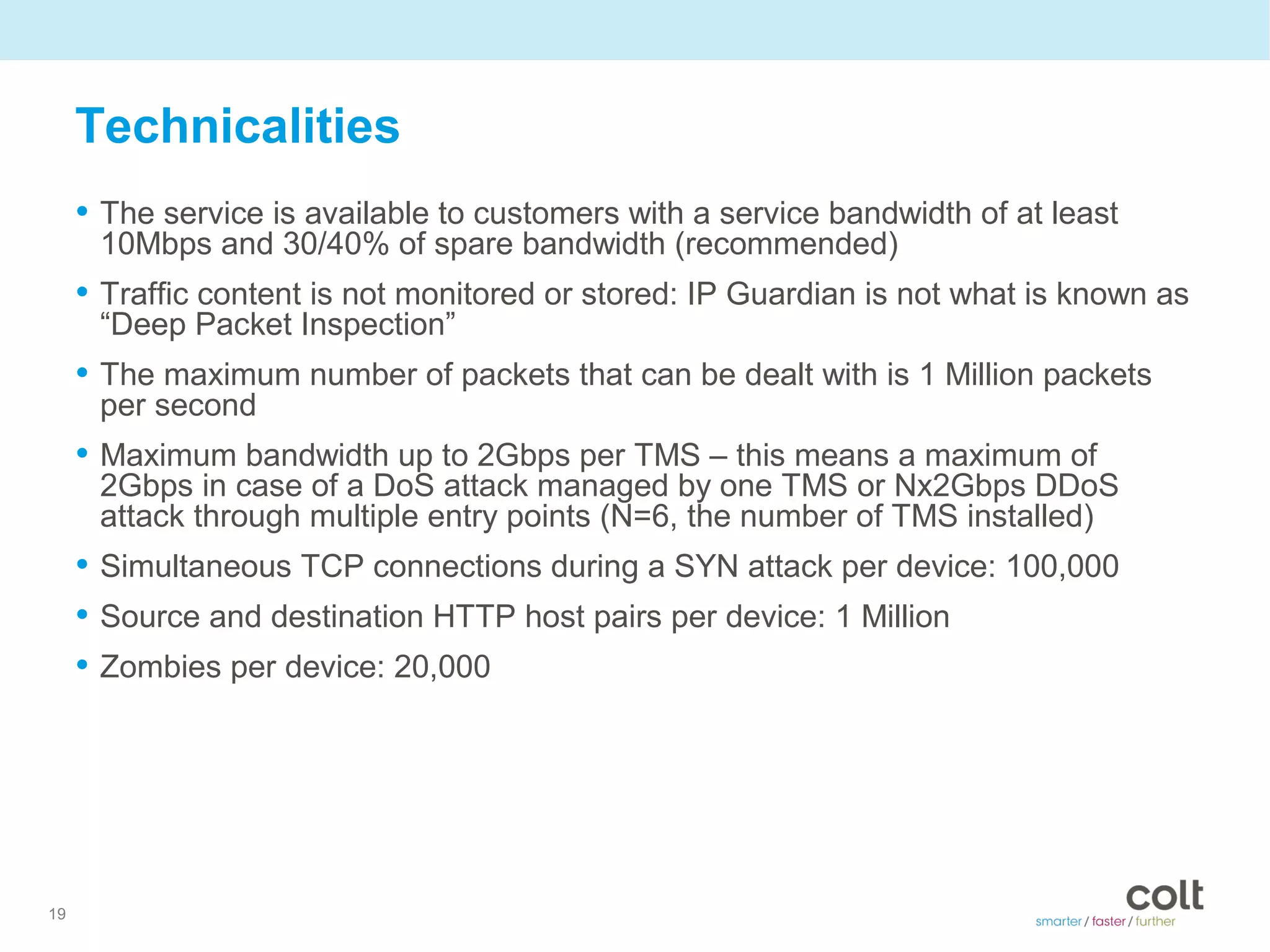 Technicalities

• The service is available to customers with a service bandwidth of at least 10Mbps and 30/40% of spare bandwidth (recommended)

• Traffic content is not monitored or stored: IP Guardian is not what is known as “Deep Packet Inspection”

• The maximum number of packets that can be dealt with is 1 Million packets per second

• Maximum bandwidth up to 2Gbps per TMS – this means a maximum of 2Gbps in case of a DoS attack managed by one TMS or Nx2Gbps DDoS attack through multiple entry points (N=6, the number of TMS installed)

• Simultaneous TCP connections during a SYN attack per device: 100,000

• Source and destination HTTP host pairs per device: 1 Million

• Zombies per device: 20,000

19

colt
smarter / faster / further